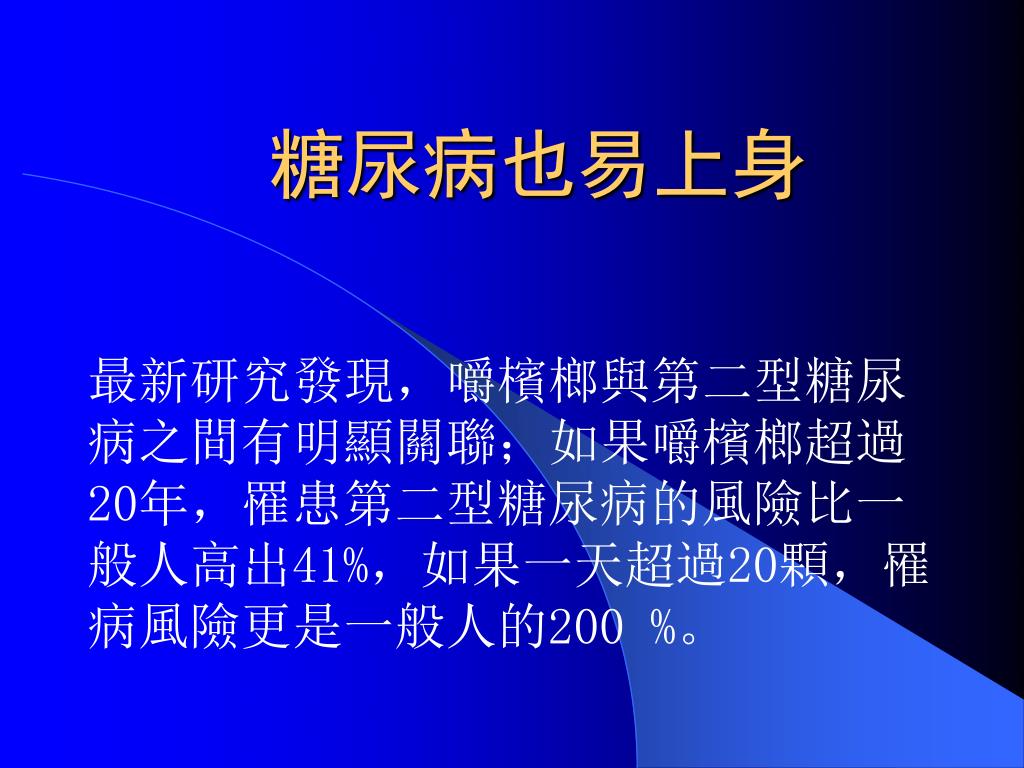 糖尿病也易上身

最新研究發現，嚼檳榔與第二型糖尿病之間有明顯關聯；如果嚼檳榔超過20年，罹患第二型糖尿病的風險比一般人高出41%，如果一天超過20顆，罹病風險更是一般人的200 %。